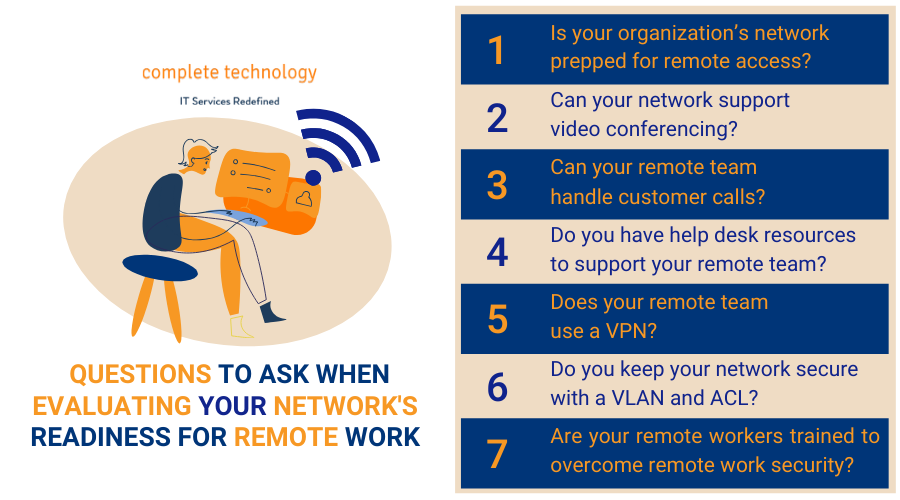 complete technology
IT Services Redefined

QUESTIONS TO ASK WHEN EVALUATING YOUR NETWORK'S READINESS FOR REMOTE WORK

1 Is your organization's network prepped for remote access?

2 Can your network support video conferencing?

3 Can your remote team handle customer calls?

4 Do you have help desk resources to support your remote team?

5 Does your remote team use a VPN?

6 Do you keep your network secure with a VLAN and ACL?

7 Are your remote workers trained to overcome remote work security?